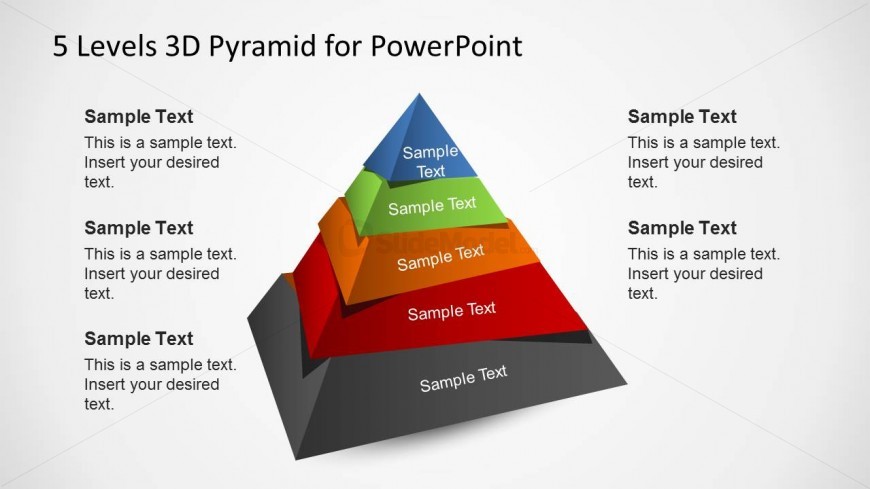 5 Levels 3D Pyramid for PowerPoint

Sample Text
This is a sample text. Insert your desired text.

Sample Text
This is a sample text. Insert your desired text.

Sample Text
This is a sample text. Insert your desired text.

Sample Text

Sample Text

SlideModel

Sample Text

Sample Text

Sample Text

Sample Text
This is a sample text. Insert your desired text.

Sample Text
This is a sample text. Insert your desired text.